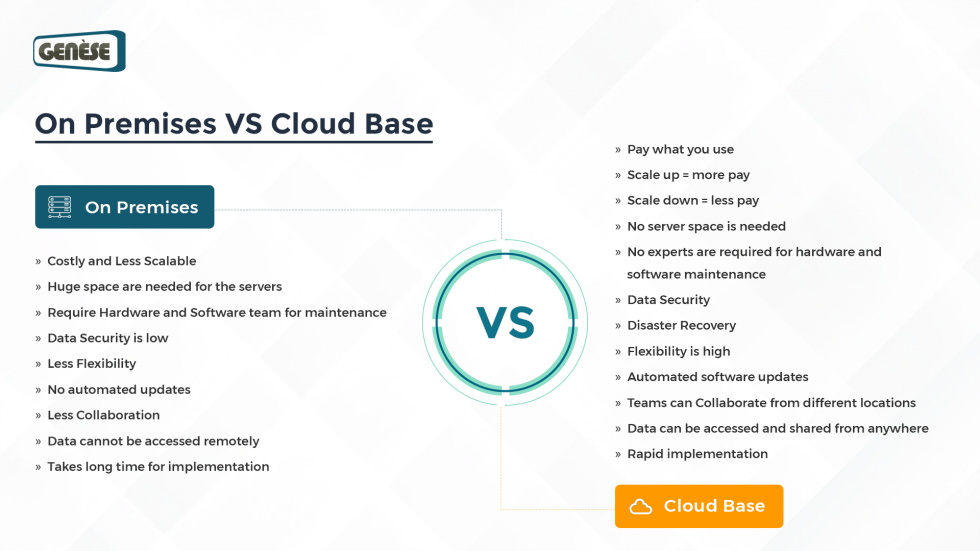 GENÈSE

On Premises VS Cloud Base

On Premises

» Costly and Less Scalable
» Huge space are needed for the servers
» Require Hardware and Software team for maintenance
» Data Security is low
» Less Flexibility
» No automated updates
» Less Collaboration
» Data cannot be accessed remotely
» Takes long time for implementation

VS

» Pay what you use
» Scale up = more pay
» Scale down = less pay
» No server space is needed
» No experts are required for hardware and software maintenance
» Data Security
» Disaster Recovery
» Flexibility is high
» Automated software updates
» Teams can Collaborate from different locations
» Data can be accessed and shared from anywhere
» Rapid implementation

Cloud Base